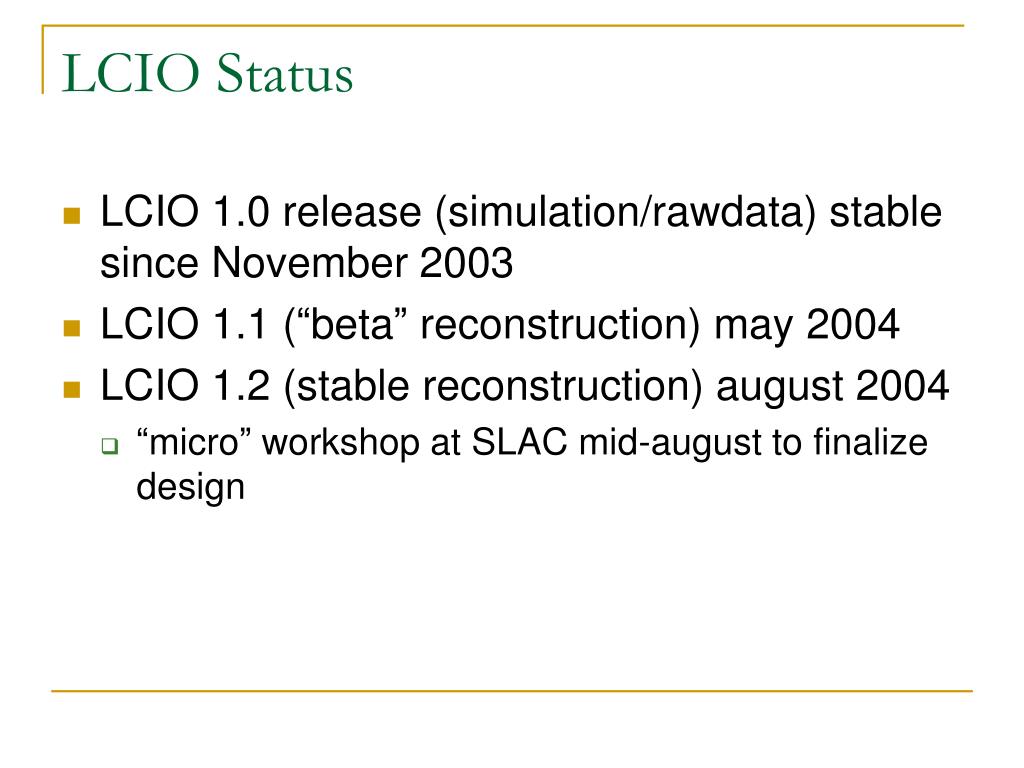 LCIO Status

LCIO 1.0 release (simulation/rawdata) stable since November 2003

LCIO 1.1 (“beta” reconstruction) may 2004

LCIO 1.2 (stable reconstruction) august 2004

“micro” workshop at SLAC mid-august to finalize design